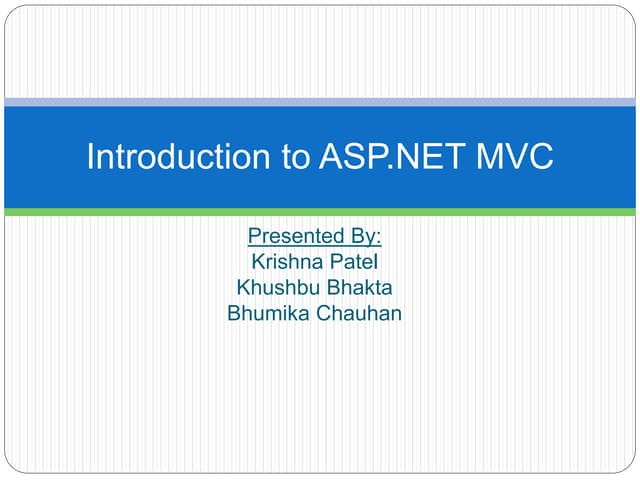 Introduction to ASP.NET MVC

Presented By:
Krishna Patel
Khushbu Bhakta
Bhumika Chauhan